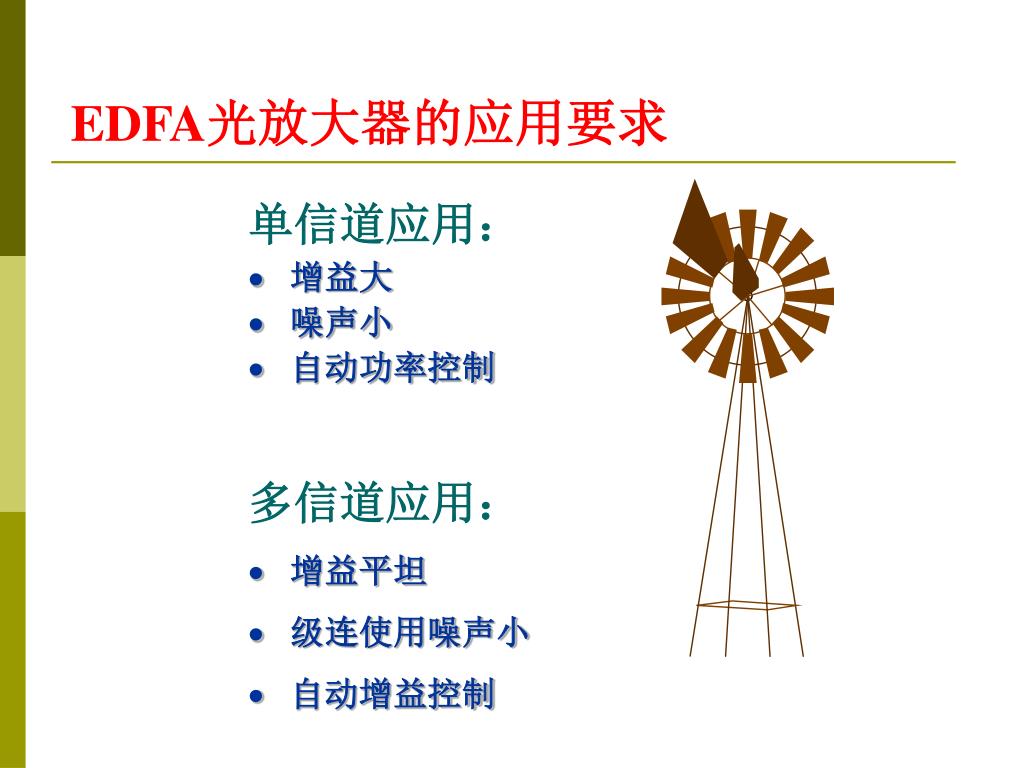 EDFA光放大器的应用要求

单信道应用：
- 增益大
- 噪声小
- 自动功率控制

多信道应用：
- 增益平坦
- 级连使用噪声小
- 自动增益控制